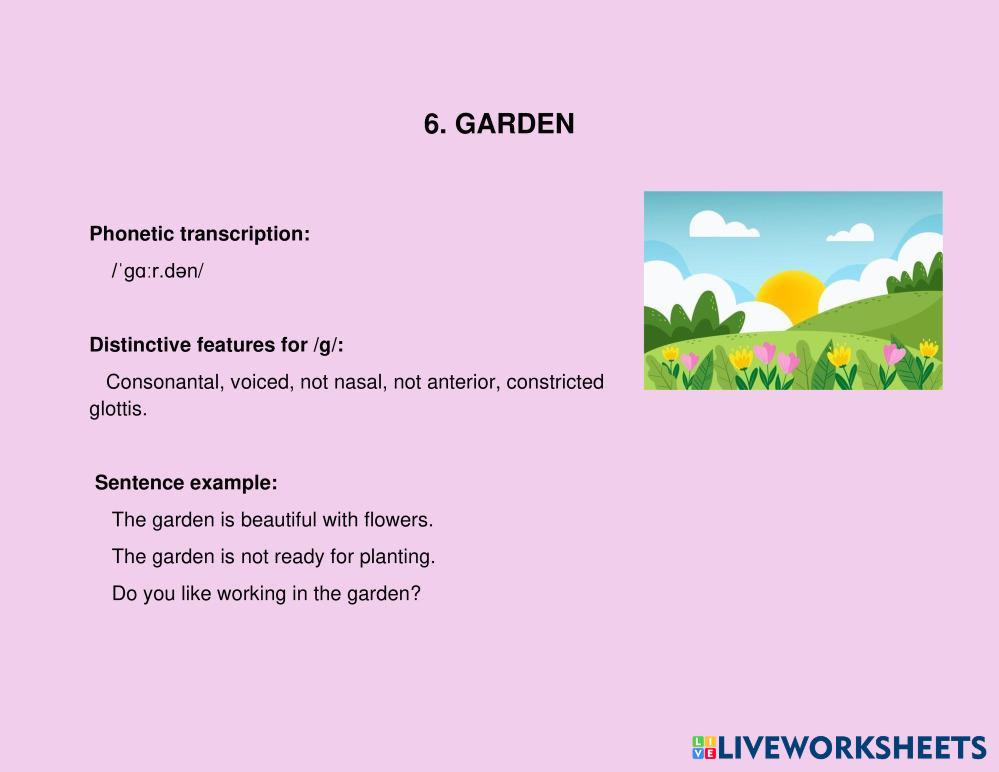 6. GARDEN

Phonetic transcription:

/ˈɡɑːr.dən/

Distinctive features for /g/:

Consonantal, voiced, not nasal, not anterior, constricted glottis.

Sentence example:

The garden is beautiful with flowers.

The garden is not ready for planting.

Do you like working in the garden?

LIVEWORKSHEETS